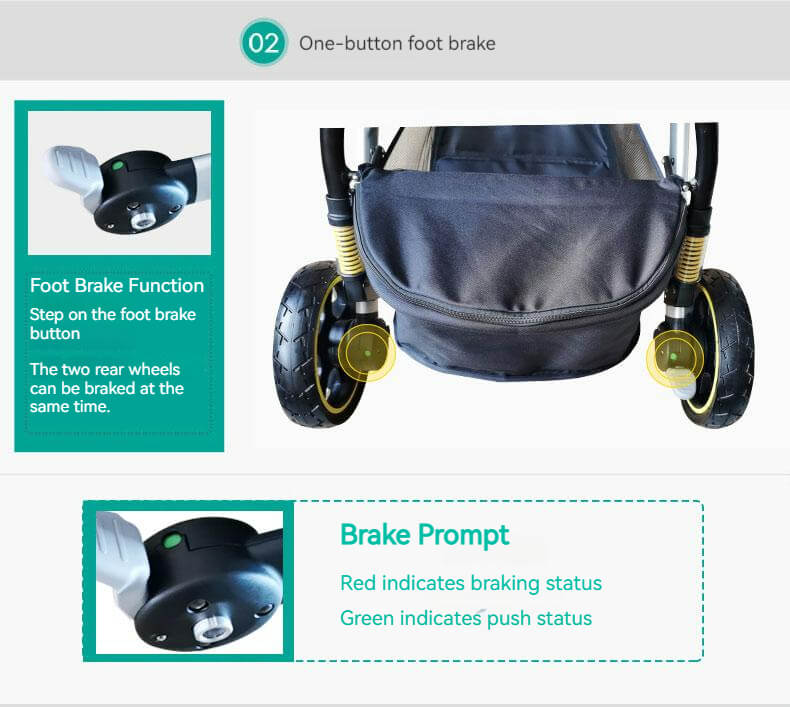 02 One-button foot brake

Foot Brake Function

Step on the foot brake button

The two rear wheels can be braked at the same time.

Brake Prompt

Red indicates braking status

Green indicates push status